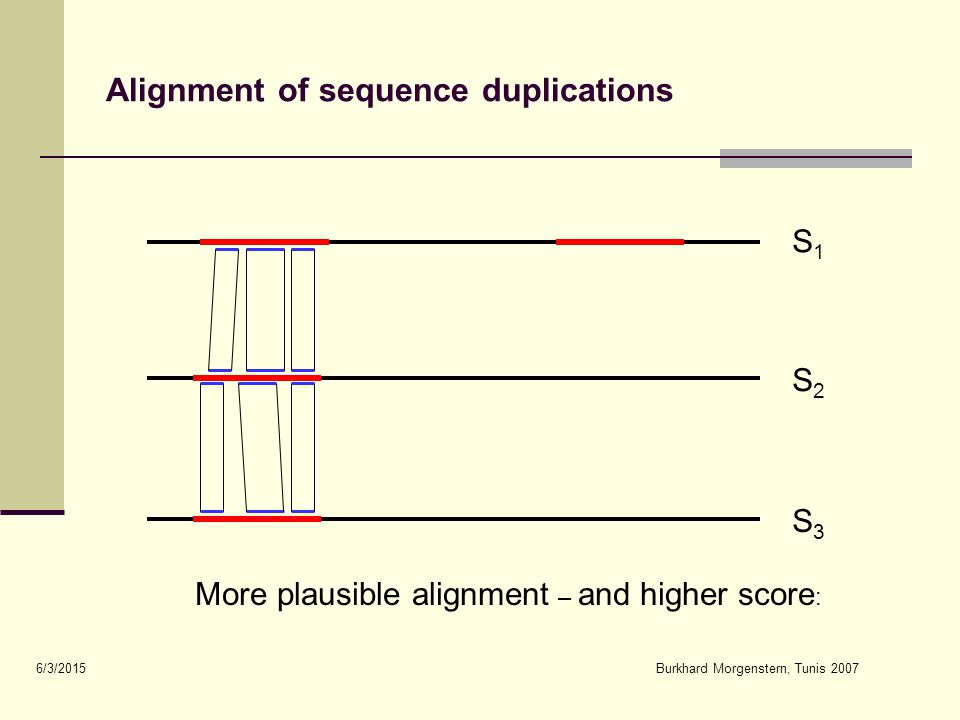 Alignment of sequence duplications

$S_1$

$S_2$

$S_3$

More plausible alignment – and higher score:

6/3/2015

Burkhard Morgenstern, Tunis 2007